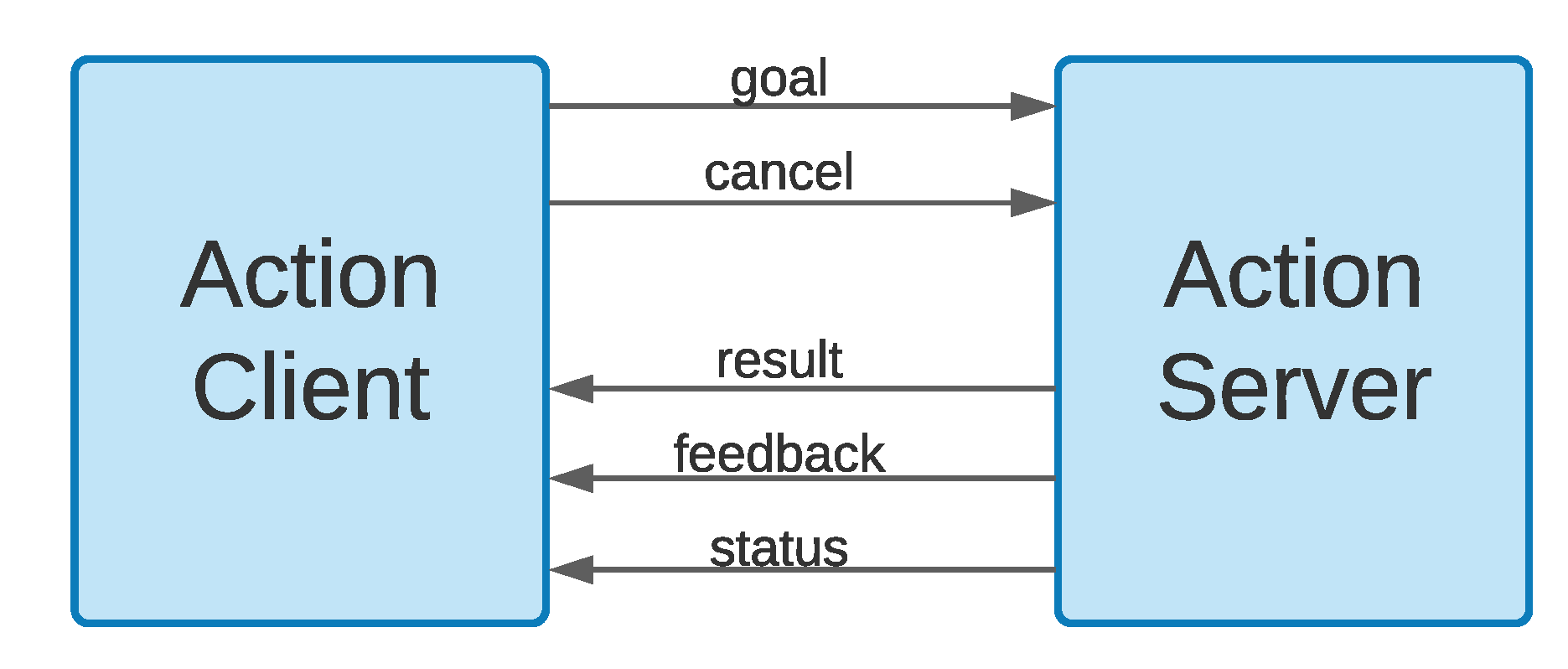 Action Client

goal

cancel

result

feedback

status

Action Server